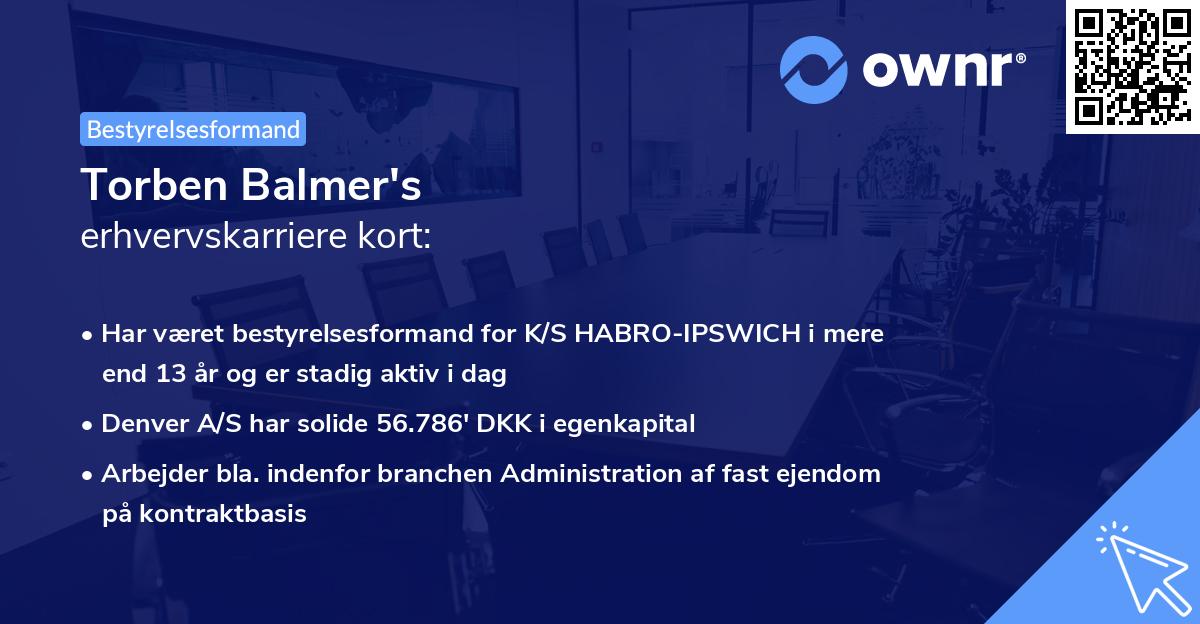 ownr®

Bestyrelsesformand

Torben Balmer's
erhvervskarriere kort:

• Har været bestyrelsesformand for K/S HABRO-IPSWICH i mere end 13 år og er stadig aktiv i dag

• Denver A/S har solide 56.786' DKK i egenkapital

• Arbejder bla. indenfor branchen Administration af fast ejendom på kontraktbasis